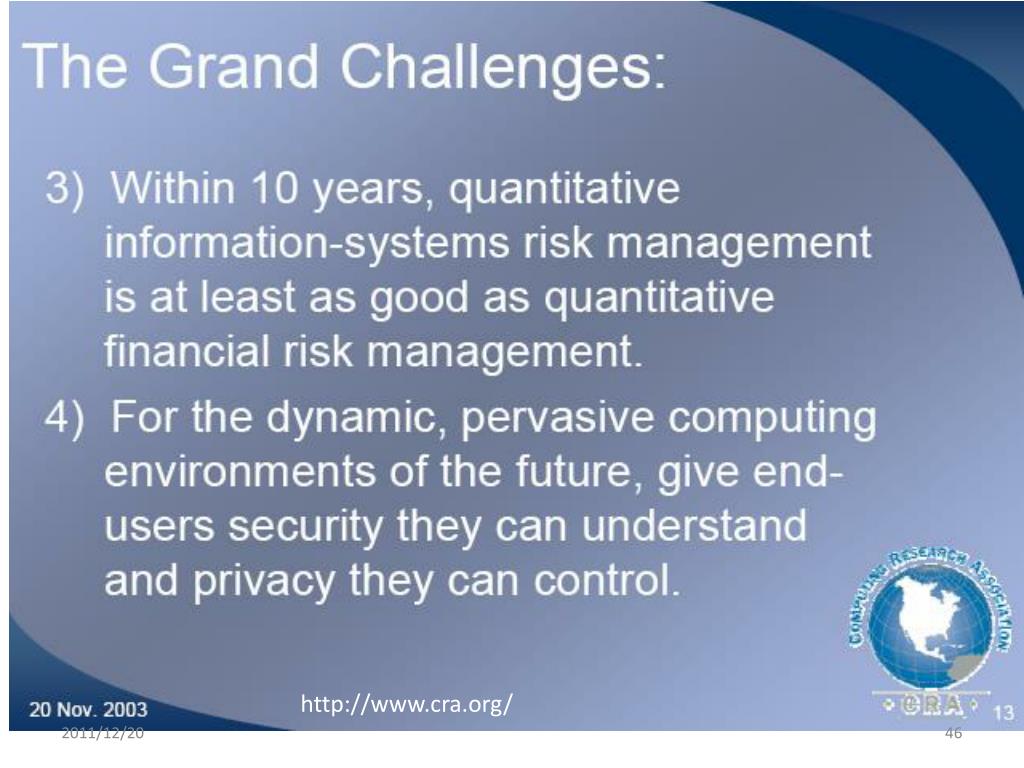 The Grand Challenges:

3) Within 10 years, quantitative information-systems risk management is at least as good as quantitative financial risk management.

4) For the dynamic, pervasive computing environments of the future, give end-users security they can understand and privacy they can control.

COMPUTING RESEARCH ASSOCIATION

CRA

20 Nov. 2003

http://www.cra.org/

13

2011/12/20

46